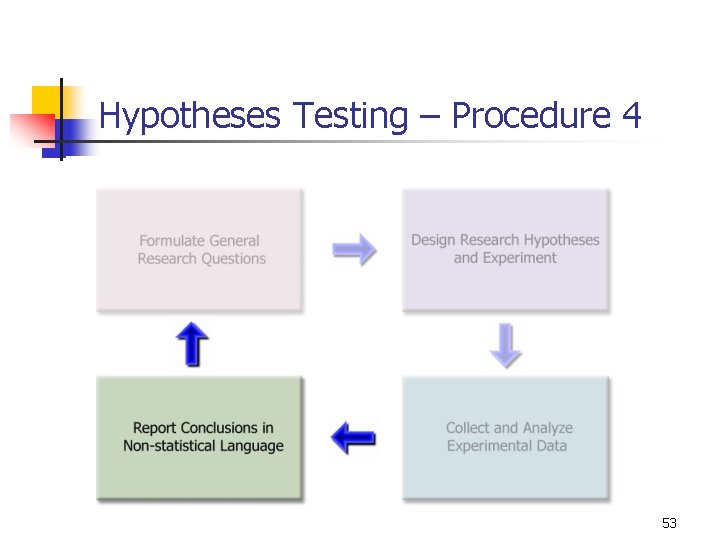 Hypotheses Testing – Procedure 4

Formulate General Research Questions

Design Research Hypotheses and Experiment

Collect and Analyze Experimental Data

Report Conclusions in Non-statistical Language

53